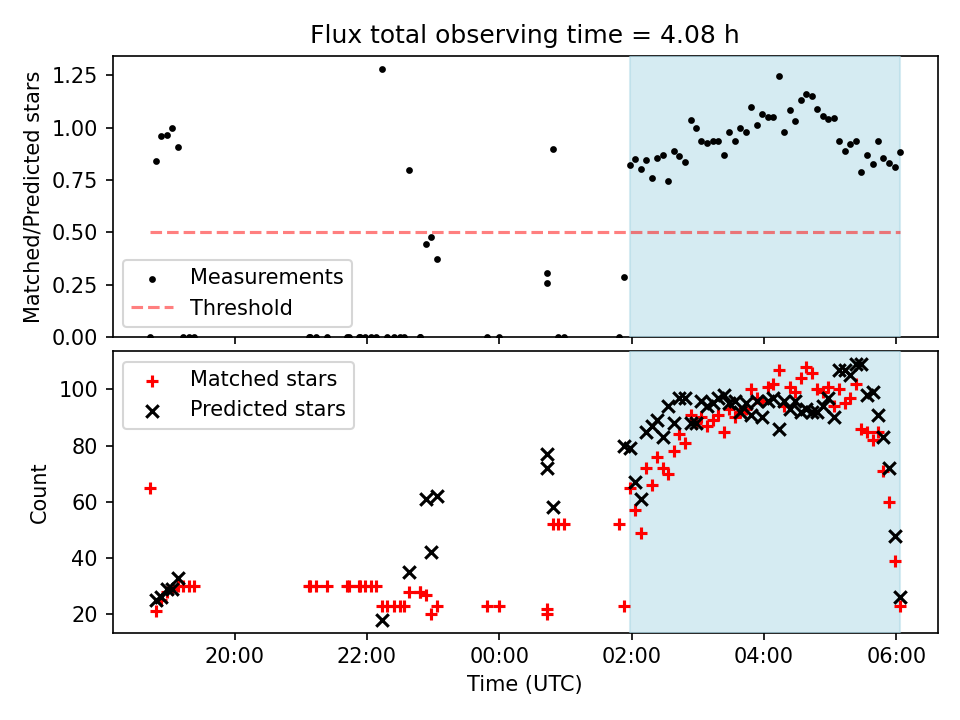 Flux total observing time = 4.08 h

Matched/Predicted stars

1.25
1.00
0.75
0.50
0.25
0.00

Measurements
Threshold

Count

100
80
60
40
20

Matched stars
Predicted stars

20:00
22:00
00:00
02:00
04:00
06:00

Time (UTC)